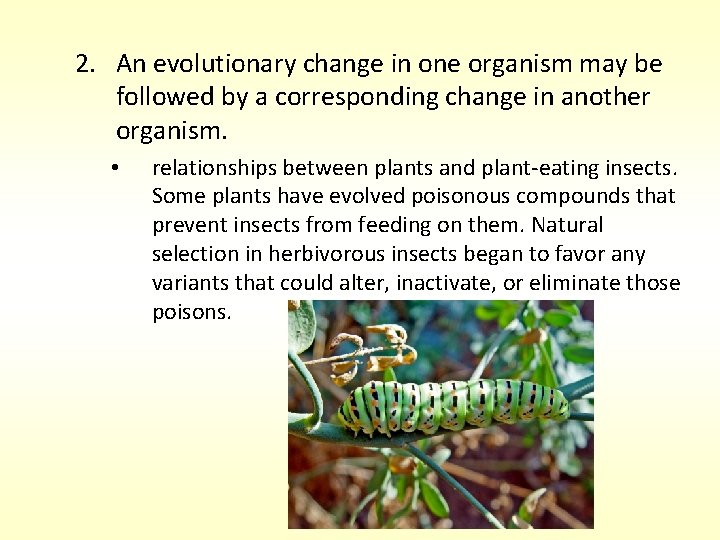 2. An evolutionary change in one organism may be followed by a corresponding change in another organism.

• relationships between plants and plant-eating insects. Some plants have evolved poisonous compounds that prevent insects from feeding on them. Natural selection in herbivorous insects began to favor any variants that could alter, inactivate, or eliminate those poisons.